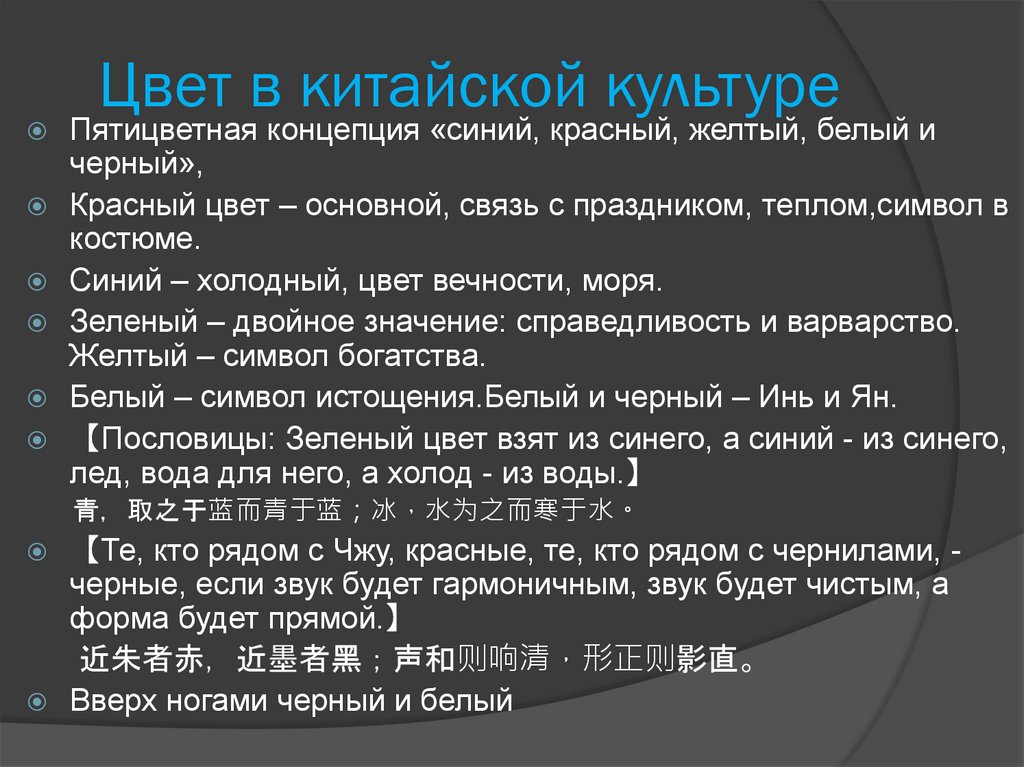 Цвет в китайской культуре

Пятицветная концепция «синий, красный, желтый, белый и черный»,

Красный цвет – основной, связь с праздником, теплом,символ в костюме.

Синий – холодный, цвет вечности, моря.

Зеленый – двойное значение: справедливость и варварство. Желтый – символ богатства.

Белый – символ истощения.Белый и черный – Инь и Ян.

【Пословицы: Зеленый цвет взят из синего, а синий - из синего, лед, вода для него, а холод - из воды.】
青，取之于蓝而青于蓝；冰，水为之而寒于水。

【Те, кто рядом с Чжу, красные, те, кто рядом с чернилами, - черные, если звук будет гармоничным, звук будет чистым, а форма будет прямой.】
近朱者赤，近墨者黑；声和则响清，形正则影直。

Вверх ногами черный и белый